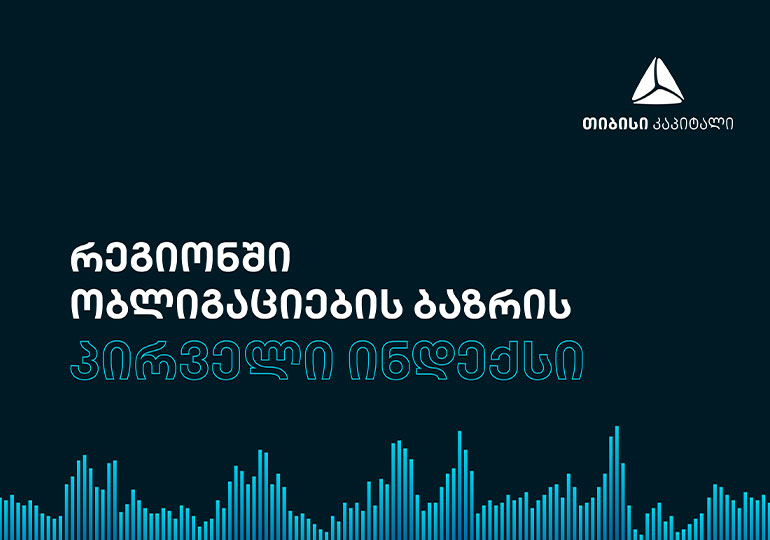 თიბისი კაპიტალი

რეგიონში ობლიგაციების ბაზრის
პირველი ინდექსი